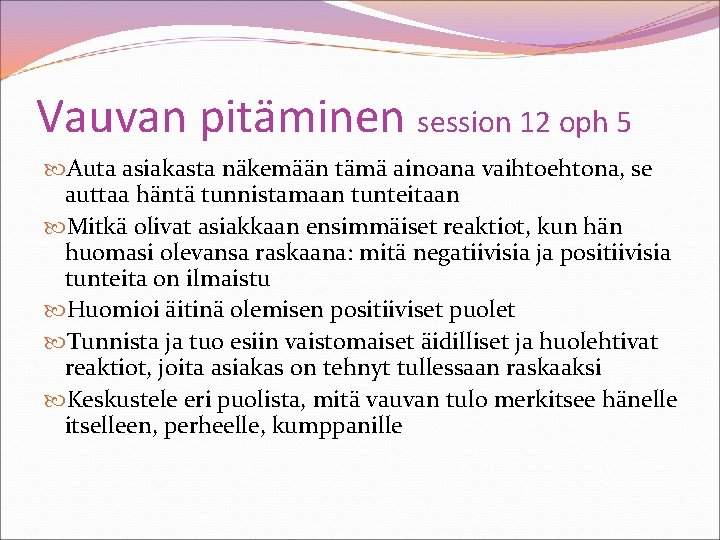 Vauvan pitäminen session 12 oph 5

Auta asiakasta näkemään tämä ainoana vaihtoehtona, se auttaa häntä tunnistamaan tunteitaan

Mitkä olivat asiakkaan ensimmäiset reaktiot, kun hän huomasi olevansa raskaana: mitä negatiivisia ja positiivisia tunteita on ilmaistu

Huomioi äitinä olemisen positiiviset puolet

Tunnista ja tuo esiin vaistomaiset äidilliset ja huolehtivat reaktiot, joita asiakas on tehnyt tullessaan raskaaksi

Keskustele eri puolista, mitä vauvan tulo merkitsee hänelle itselleen, perheelle, kumppanille